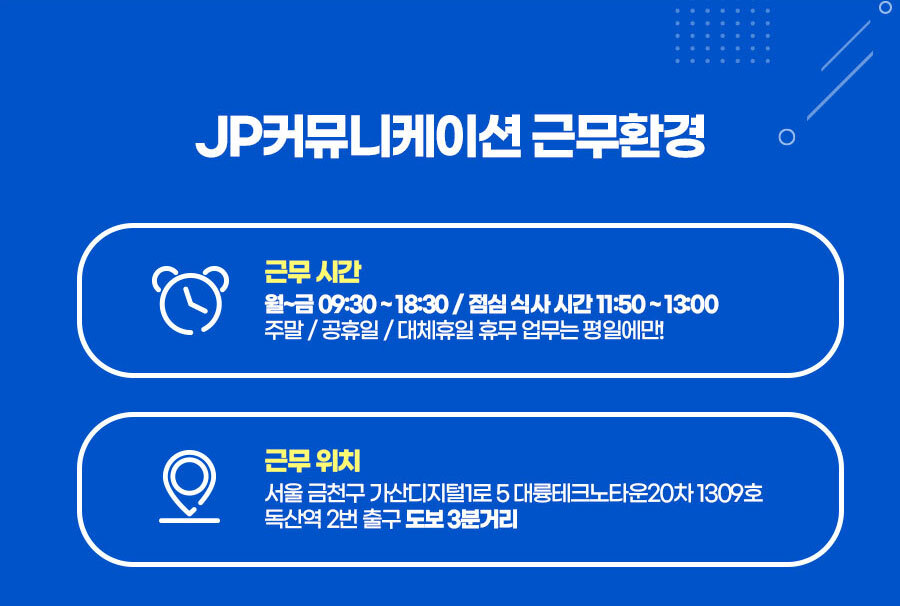 JP커뮤니케이션 근무환경

근무 시간

월~금 09:30 ~ 18:30 / 점심 식사 시간 11:50 ~ 13:00

주말 / 공휴일 / 대체휴일 휴무 업무는 평일에만!

근무 위치

서울 금천구 가산디지털1로 5 대륭테크노타운20차 1309호

독산역 2번 출구 도보 3분거리